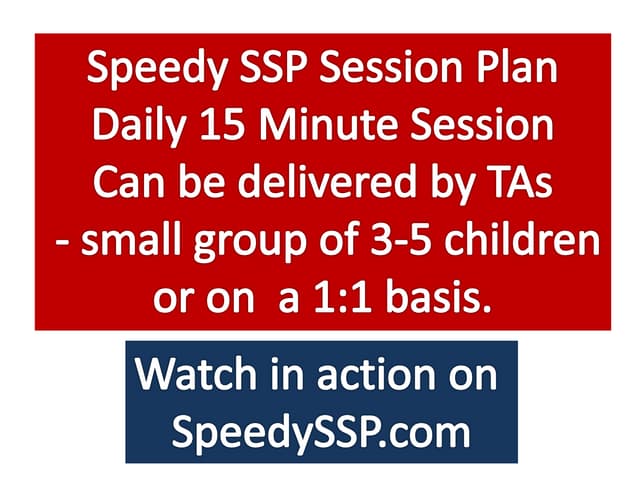 Speedy SSP Session Plan
Daily 15 Minute Session
Can be delivered by TAs
- small group of 3-5 children
or on a 1:1 basis.

Watch in action on
SpeedySSP.com